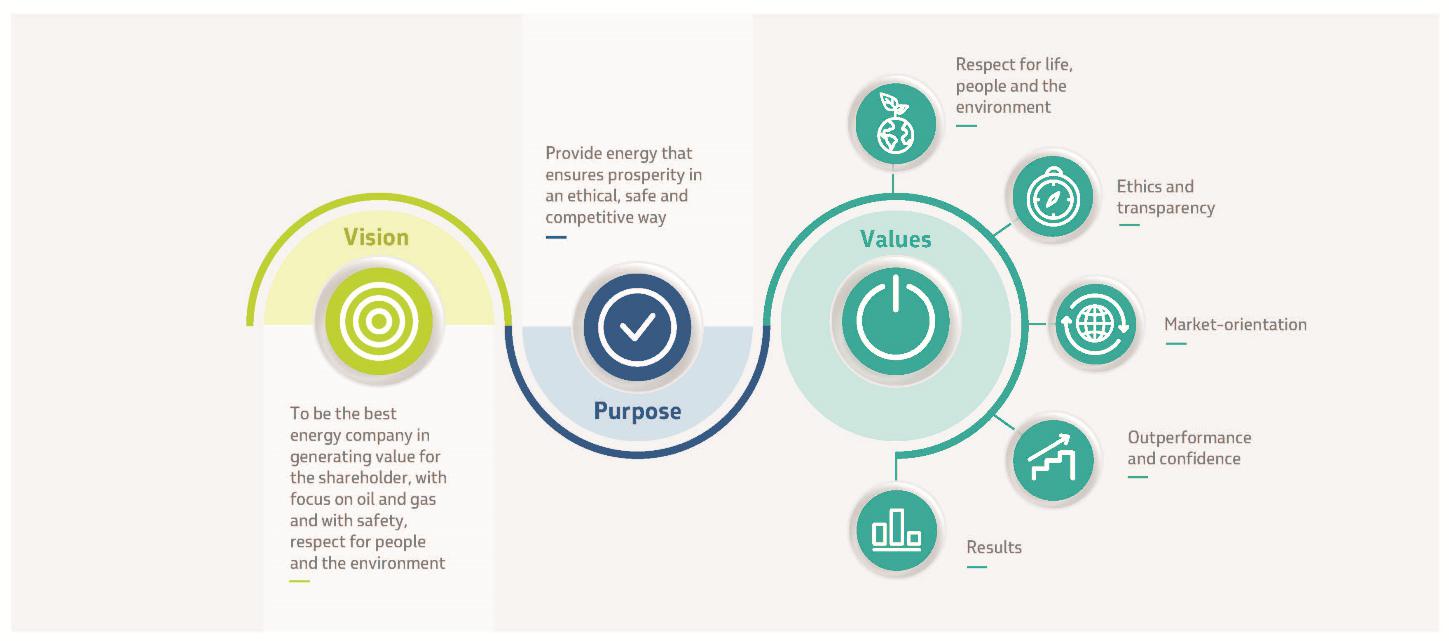 Vision

To be the best energy company in generating value for the shareholder, with focus on oil and gas and with safety, respect for people and the environment

Provide energy that ensures prosperity in an ethical, safe and competitive way

Purpose

Values

Respect for life, people and the environment

Ethics and transparency

Market-orientation

Outperformance and confidence

Results